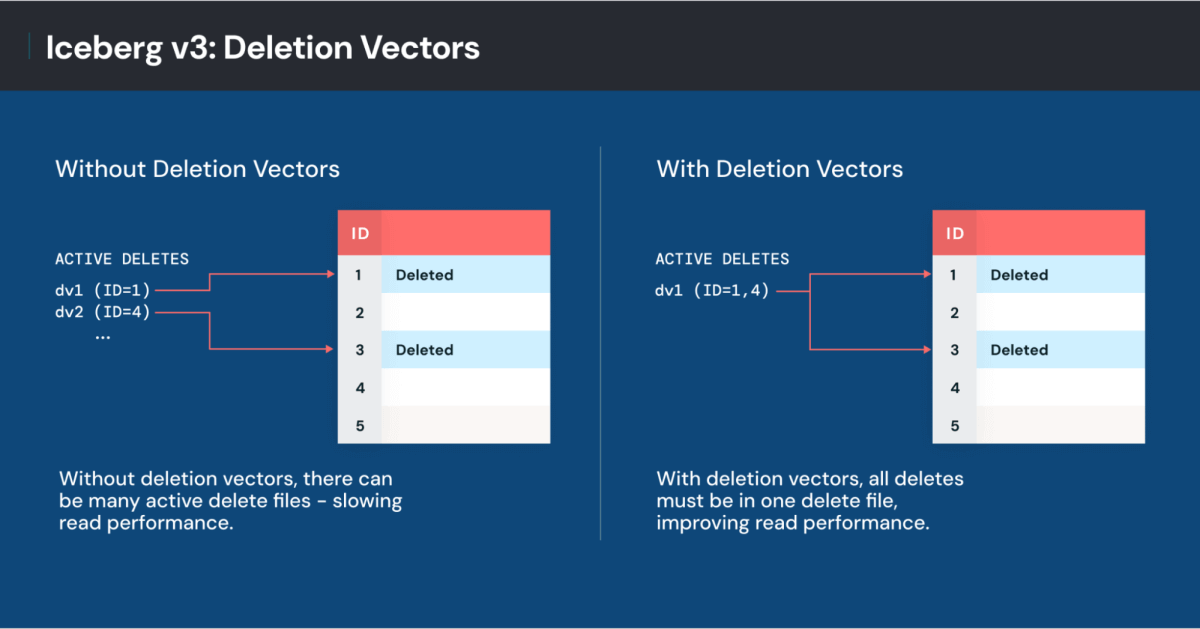 Iceberg v3: Deletion Vectors

Without Deletion Vectors

ACTIVE DELETES
dv1 (ID=1)
dv2 (ID=4)
...

| ID | |
|---|---|
| 1 | Deleted |
| 2 | |
| 3 | Deleted |
| 4 | |
| 5 | |

Without deletion vectors, there can be many active delete files - slowing read performance.

With Deletion Vectors

ACTIVE DELETES
dv1 (ID=1,4)

| ID | |
|---|---|
| 1 | Deleted |
| 2 | |
| 3 | Deleted |
| 4 | |
| 5 | |

With deletion vectors, all deletes must be in one delete file, improving read performance.